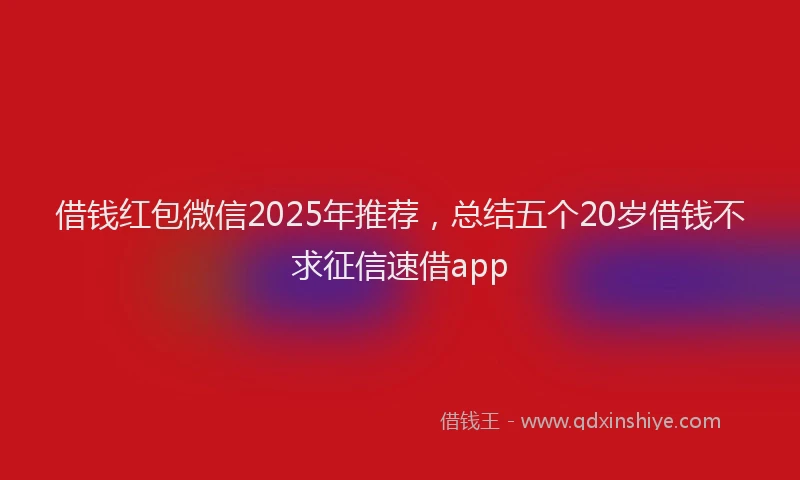 借钱红包微信2025年推荐，总结五个20岁借钱不求征信速借app

借钱王 - www.qdxinshiye.com